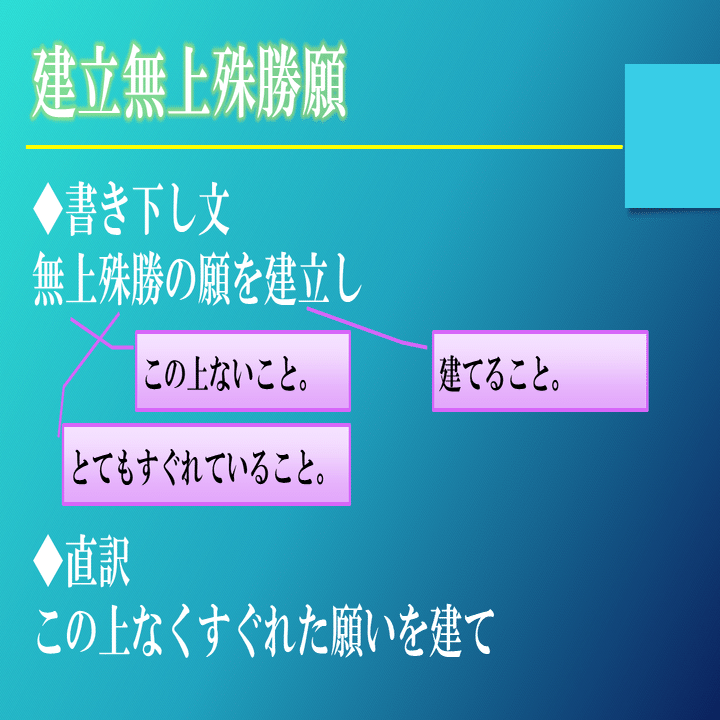 建立無上殊勝願

◆書き下し文
無上殊勝の願を建立し

この上ないこと。

建てること。

とてもすぐれていること。

◆直訳
この上なくすぐれた願いを建て